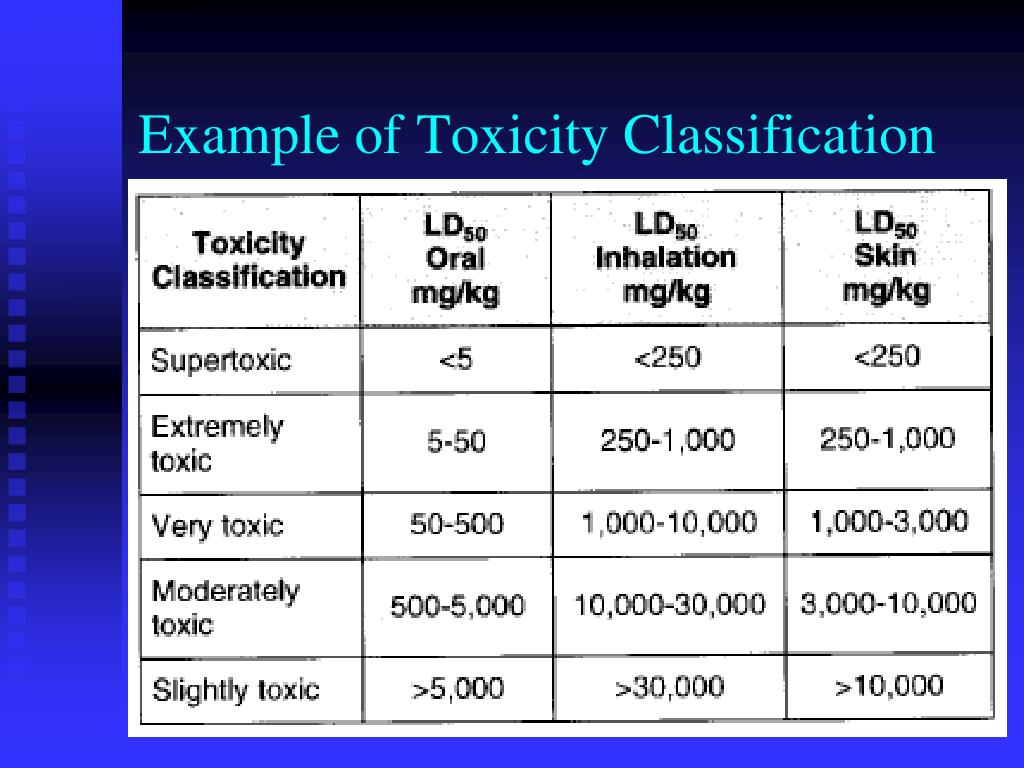 Example of Toxicity Classification

| Toxicity Classification | $LD_{50}$ Oral mg/kg | $LD_{50}$ Inhalation mg/kg | $LD_{50}$ Skin mg/kg |
|---|---|---|---|
| Supertoxic | <5 | <250 | <250 |
| Extremely toxic | 5-50 | 250-1,000 | 250-1,000 |
| Very toxic | 50-500 | 1,000-10,000 | 1,000-3,000 |
| Moderately toxic | 500-5,000 | 10,000-30,000 | 3,000-10,000 |
| Slightly toxic | >5,000 | >30,000 | >10,000 |